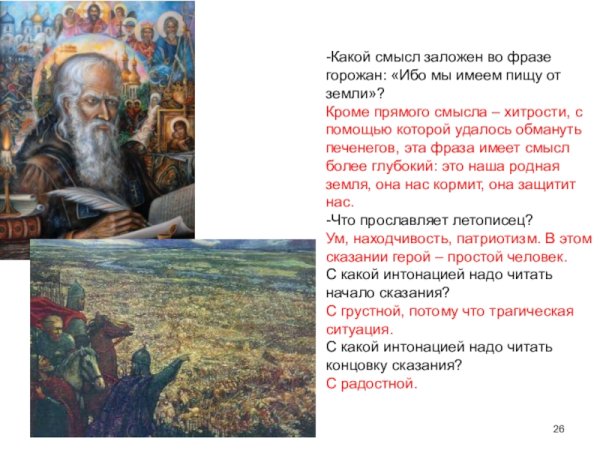 -Какой смысл заложен во фразе горожан: «Ибо мы имеем пищу от земли»?
Кроме прямого смысла – хитрости, с помощью которой удалось обмануть печенегов, эта фраза имеет смысл более глубокий: это наша родная земля, она нас кормит, она защитит нас.
-Что прославляет летописец?
Ум, находчивость, патриотизм. В этом сказании герой – простой человек.
С какой интонацией надо читать начало сказания?
С грустной, потому что трагическая ситуация.
С какой интонацией надо читать концовку сказания?
С радостной.

26